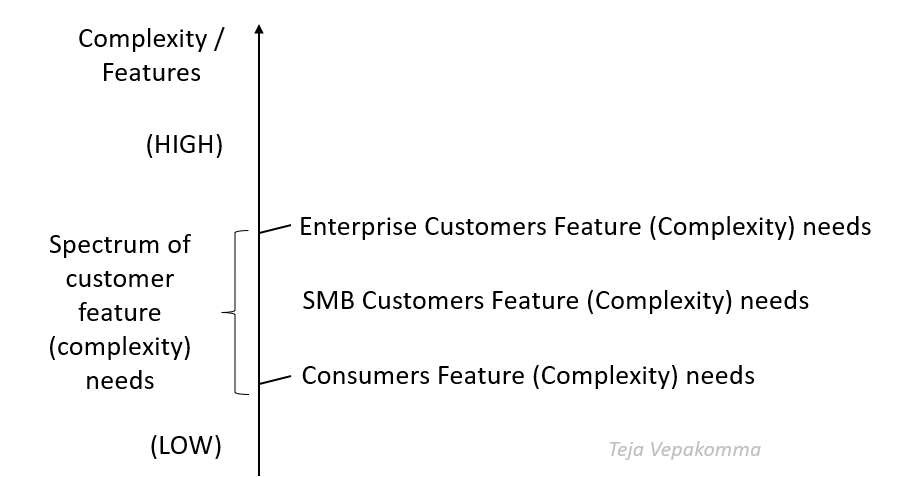 Complexity / Features

(HIGH)

Spectrum of customer feature (complexity) needs

Enterprise Customers Feature (Complexity) needs

SMB Customers Feature (Complexity) needs

Consumers Feature (Complexity) needs

(LOW)

Teja Vepakomma